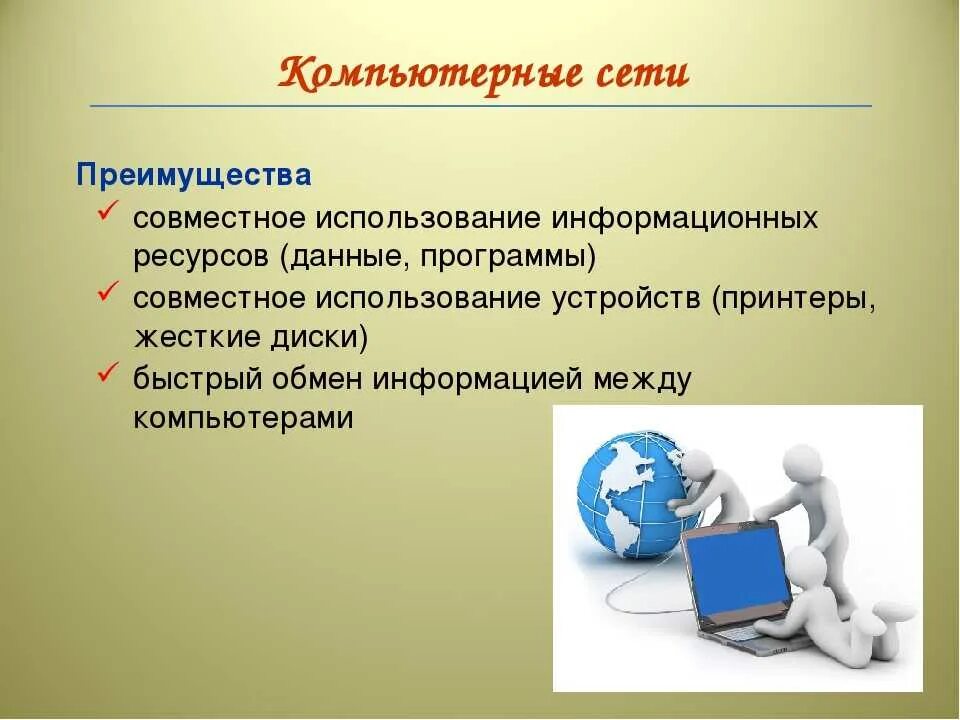 Компьютерные сети

Преимущества

✓ совместное использование информационных ресурсов (данные, программы)

✓ совместное использование устройств (принтеры, жесткие диски)

✓ быстрый обмен информацией между компьютерами